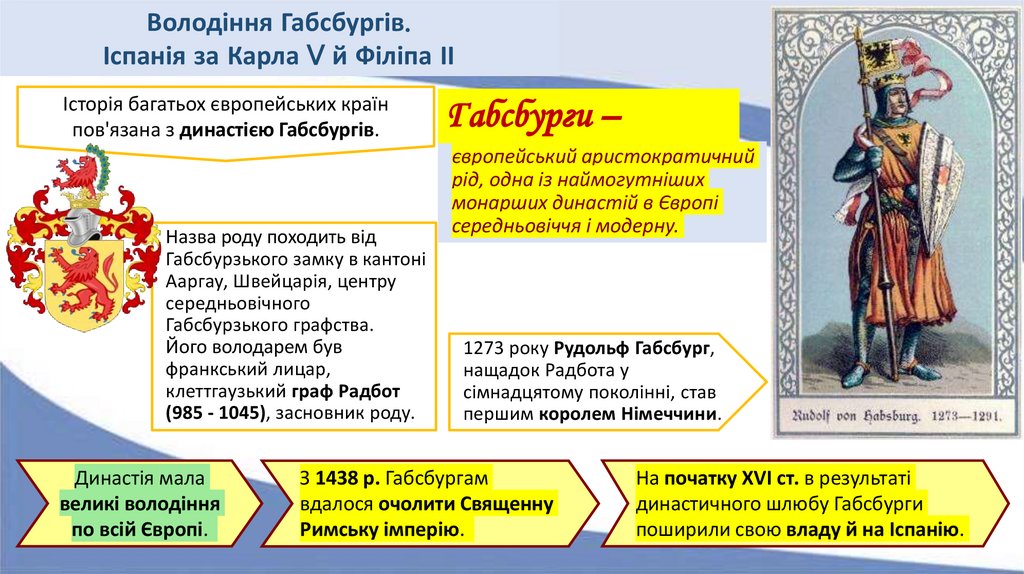 Володіння Габсбургів.
Іспанія за Карла V й Філіпа II

Історія багатьох європейських країн пов'язана з династією Габсбургів.

Габсбурги –

європейський аристократичний рід, одна із наймогутніших монарших династій в Європі середньовіччя і модерну.

Назва роду походить від Габсбурзького замку в кантоні Ааргау, Швейцарія, центру середньовічного Габсбурзького графства. Його володарем був франкський лицар, клеттгаузький граф Радбот (985 - 1045), засновник роду.

1273 року Рудольф Габсбург, нащадок Радбота у сімнадцятому поколінні, став першим королем Німеччини.

Rudolf von Habsburg. 1273—1291.

Династія мала великі володіння по всій Європі.

З 1438 р. Габсбургам вдалося очолити Священну Римську імперію.

На початку XVI ст. в результаті династичного шлюбу Габсбурги поширили свою владу й на Іспанію.